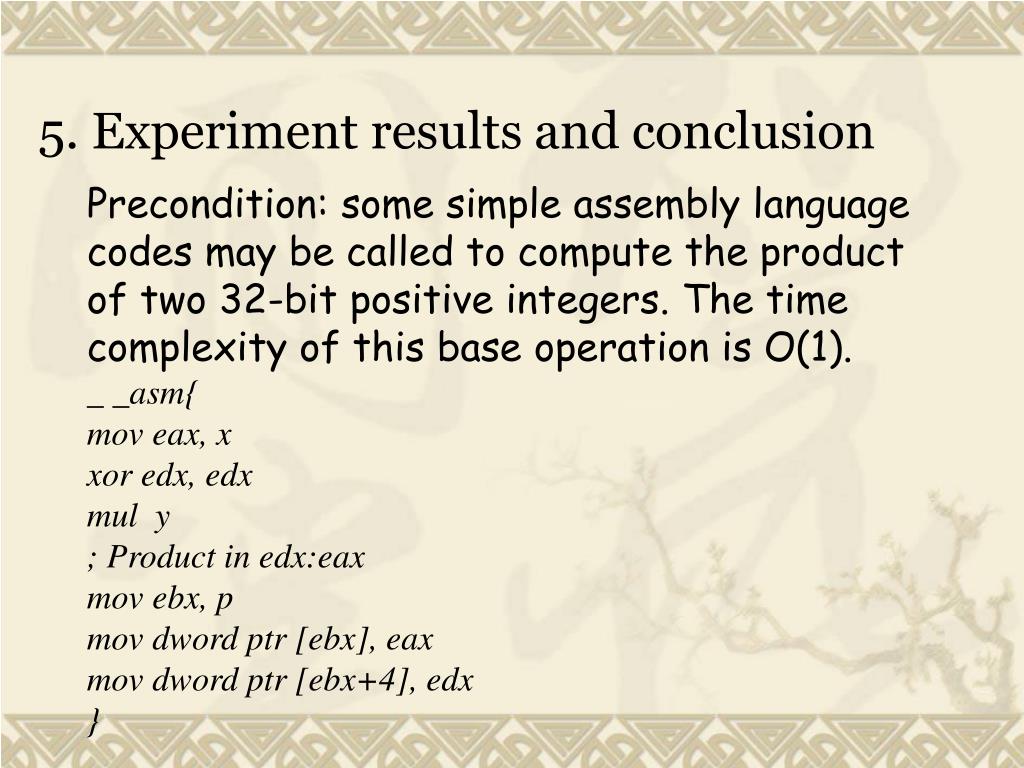 5. Experiment results and conclusion

Precondition: some simple assembly language codes may be called to compute the product of two 32-bit positive integers. The time complexity of this base operation is O(1).

_ _asm{
mov eax, x
xor edx, edx
mul  y
; Product in edx:eax
mov ebx, p
mov dword ptr [ebx], eax
mov dword ptr [ebx+4], edx
}